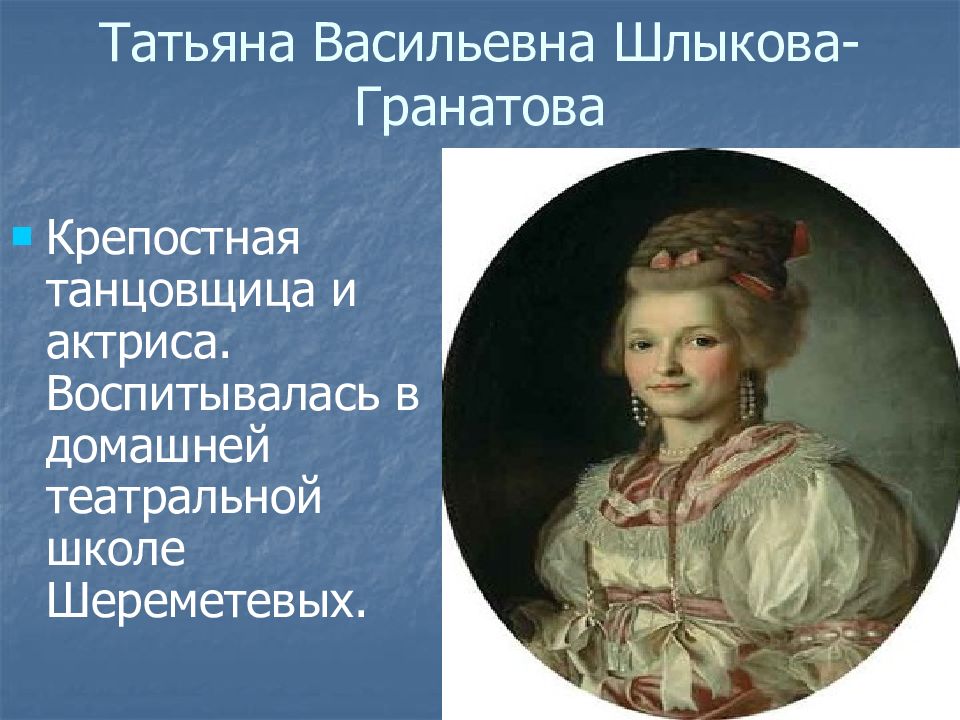 Татьяна Васильевна Шлыкова-Гранатова

Крепостная танцовщица и актриса. Воспитывалась в домашней театральной школе Шереметевых.